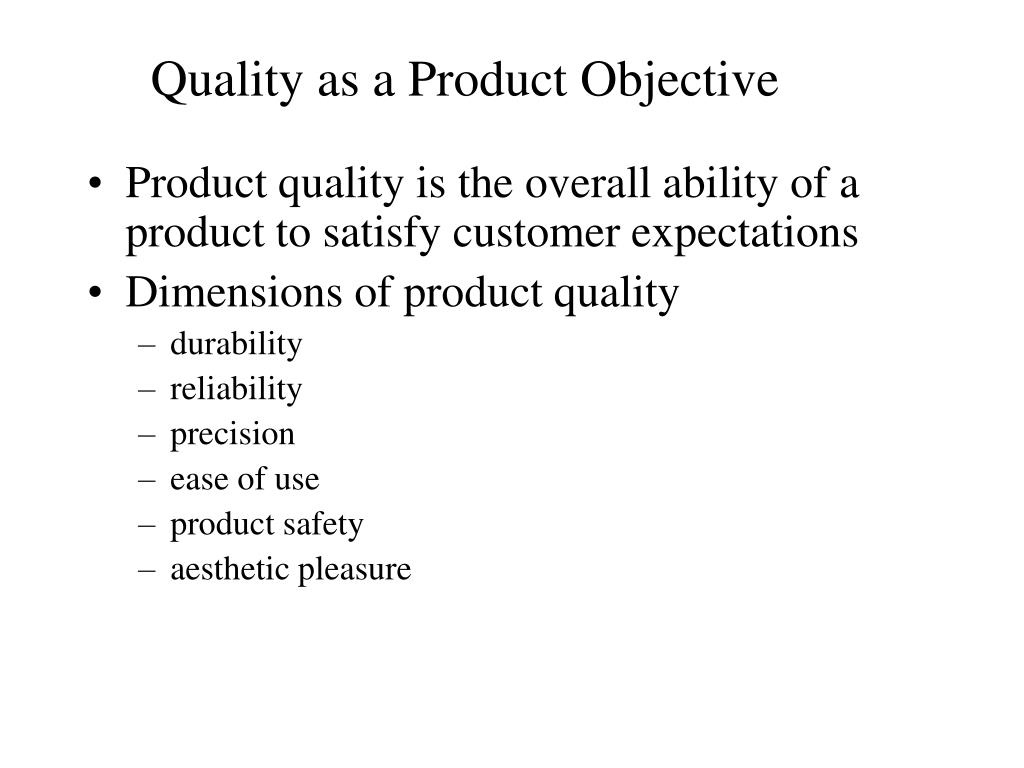 Quality as a Product Objective

• Product quality is the overall ability of a product to satisfy customer expectations
• Dimensions of product quality
– durability
– reliability
– precision
– ease of use
– product safety
– aesthetic pleasure